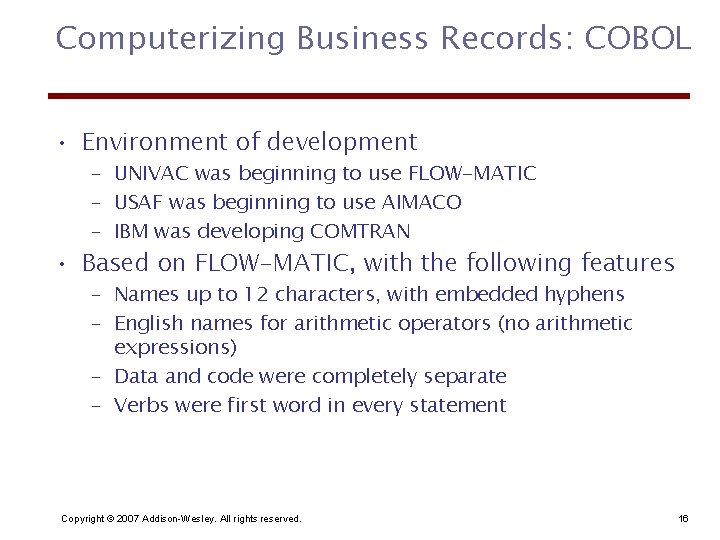 Computerizing Business Records: COBOL

• Environment of development
– UNIVAC was beginning to use FLOW-MATIC
– USAF was beginning to use AIMACO
– IBM was developing COMTRAN
• Based on FLOW-MATIC, with the following features
– Names up to 12 characters, with embedded hyphens
– English names for arithmetic operators (no arithmetic expressions)
– Data and code were completely separate
– Verbs were first word in every statement

Copyright © 2007 Addison-Wesley. All rights reserved.

16